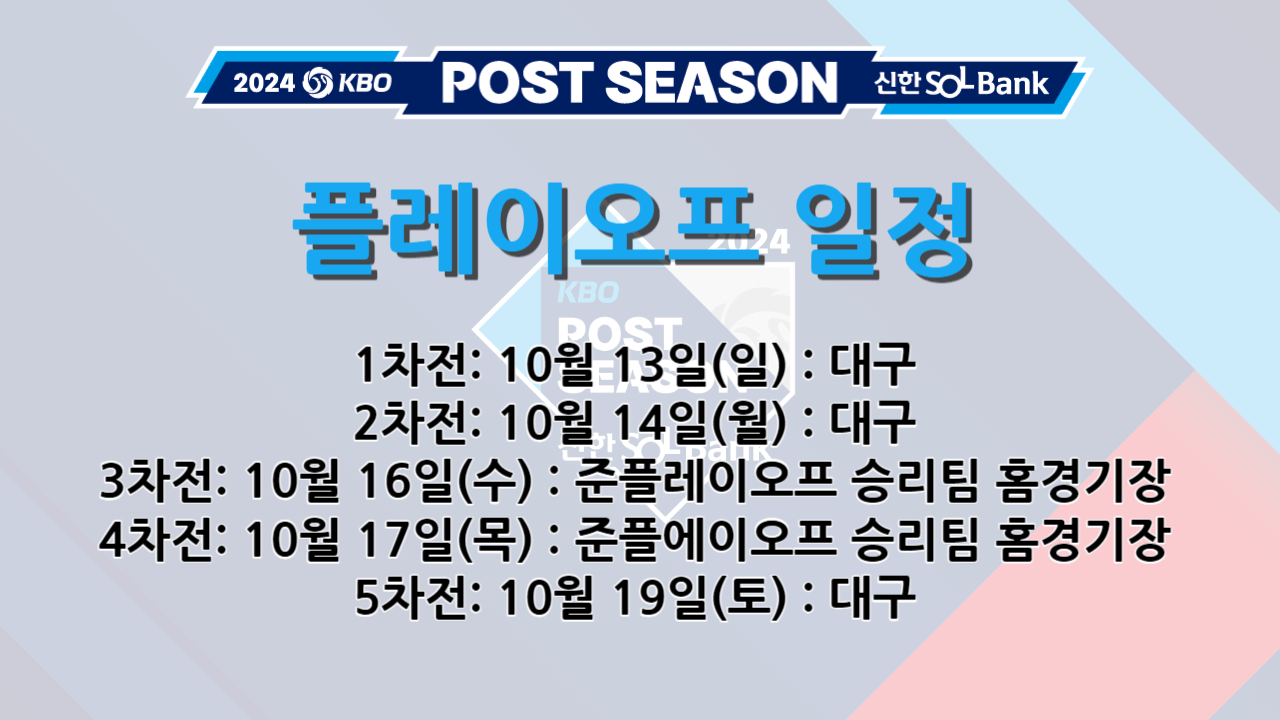 2024 KBO POST SEASON 신한 SOL Bank

플레이오프 일정

2024 KBO POST SEASON 신한 SOL Bank

1차전: 10월 13일(일) : 대구
2차전: 10월 14일(월) : 대구
3차전: 10월 16일(수) : 준플레이오프 승리팀 홈경기장
4차전: 10월 17일(목) : 준플에이오프 승리팀 홈경기장
5차전: 10월 19일(토) : 대구